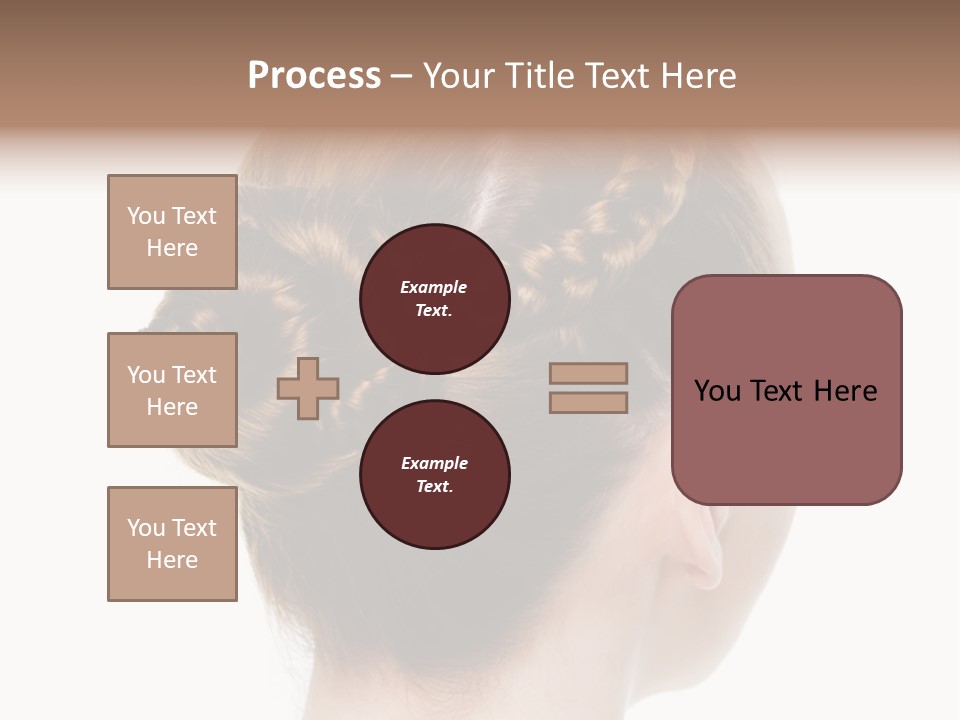 Process – Your Title Text Here

You Text Here

You Text Here

You Text Here

Example Text.

Example Text.

You Text Here